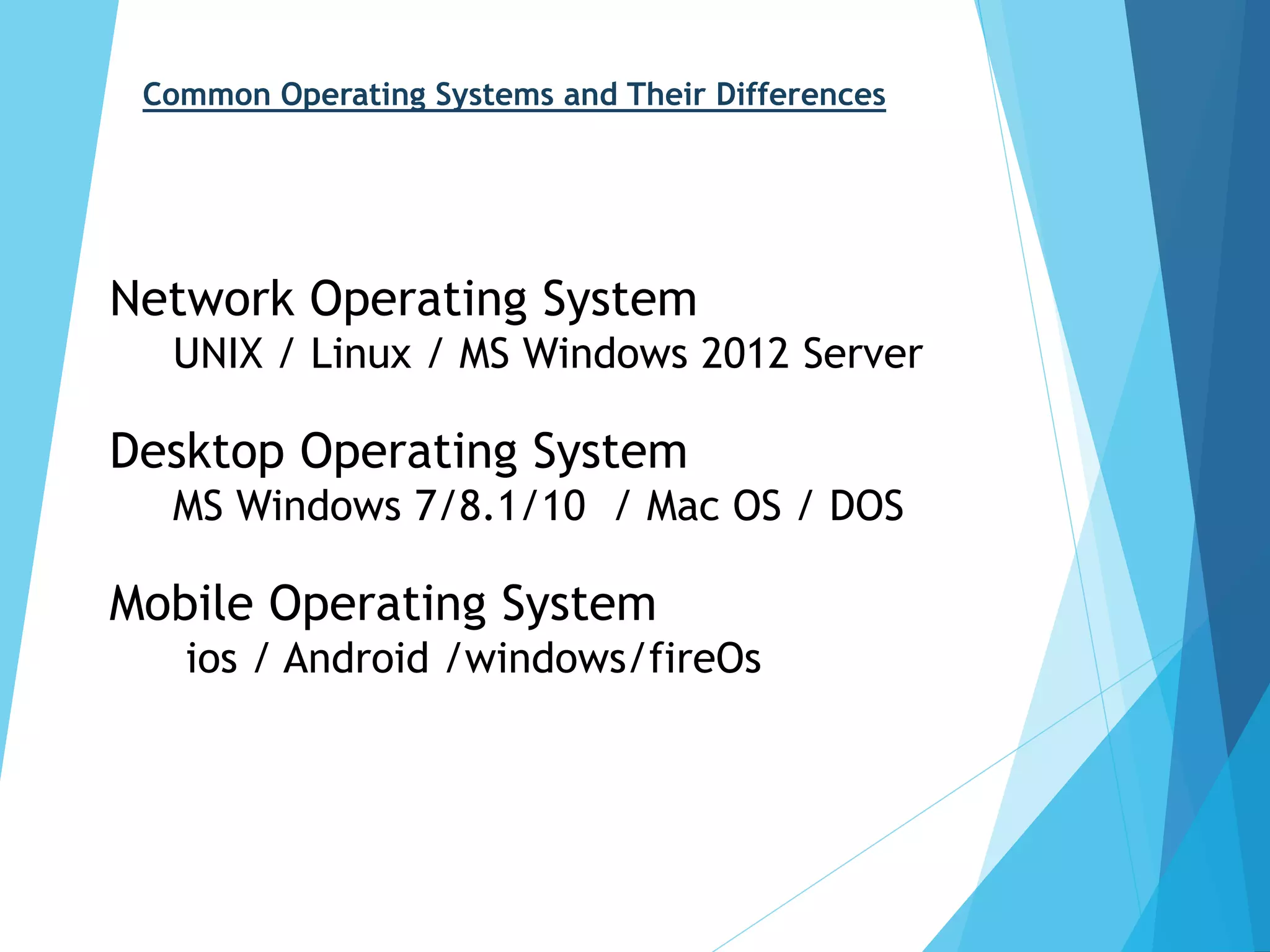 Common Operating Systems and Their Differences

Network Operating System
UNIX / Linux / MS Windows 2012 Server

Desktop Operating System
MS Windows 7/8.1/10 / Mac OS / DOS

Mobile Operating System
ios / Android /windows/fireOs